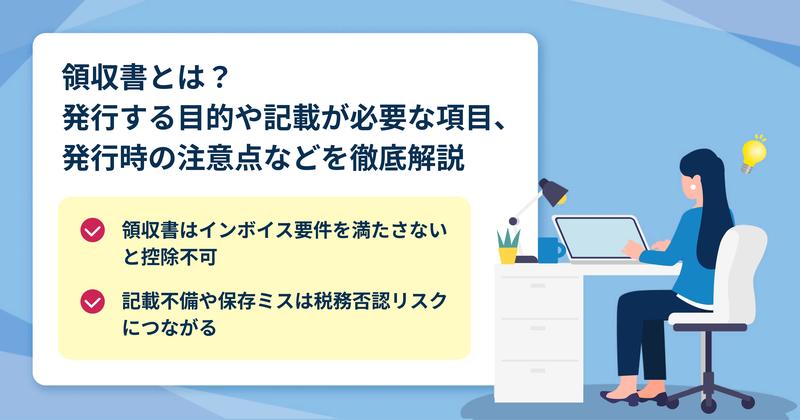 領収書とは？
発行する目的や記載が必要な項目、
発行時の注意点などを徹底解説

領収書はインボイス要件を満たさないと控除不可

記載不備や保存ミスは税務否認リスクにつながる